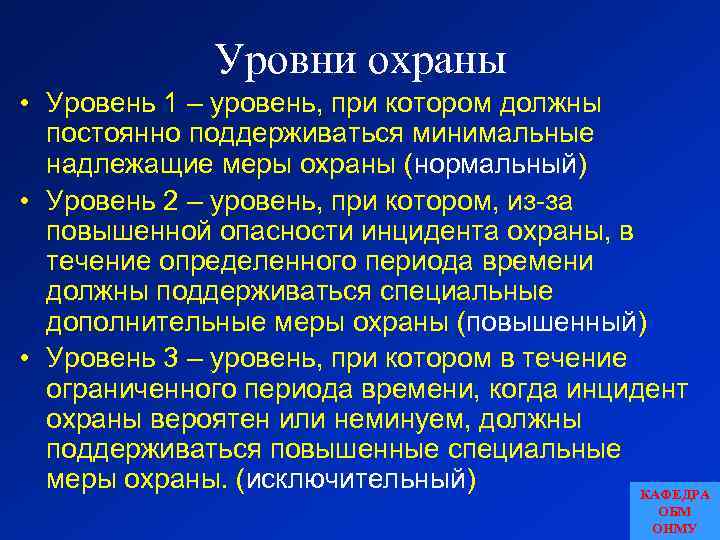 Уровни охраны

• Уровень 1 – уровень, при котором должны постоянно поддерживаться минимальные надлежащие меры охраны (нормальный)

• Уровень 2 – уровень, при котором, из-за повышенной опасности инцидента охраны, в течение определенного периода времени должны поддерживаться специальные дополнительные меры охраны (повышенный)

• Уровень 3 – уровень, при котором в течение ограниченного периода времени, когда инцидент охраны вероятен или неминуем, должны поддерживаться повышенные специальные меры охраны. (исключительный)

КАФЕДРА ОБМ ОНМУ